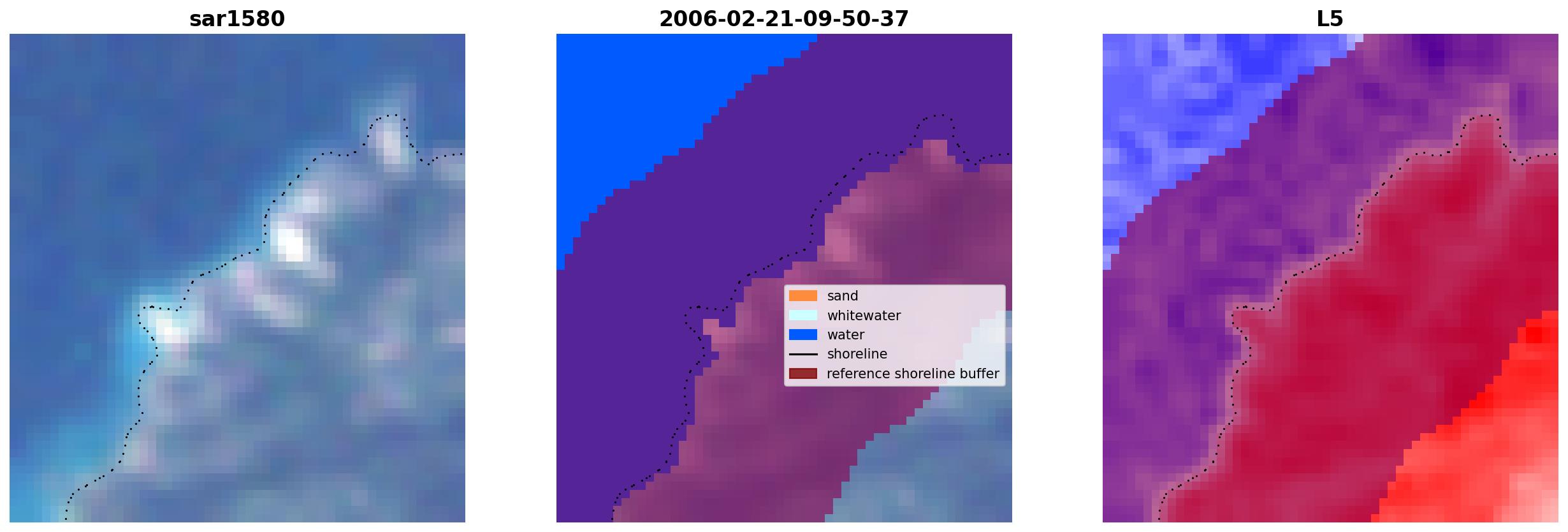 sar1580

2006-02-21-09-50-37

sand
whitewater
water
shoreline
reference shoreline buffer

L5